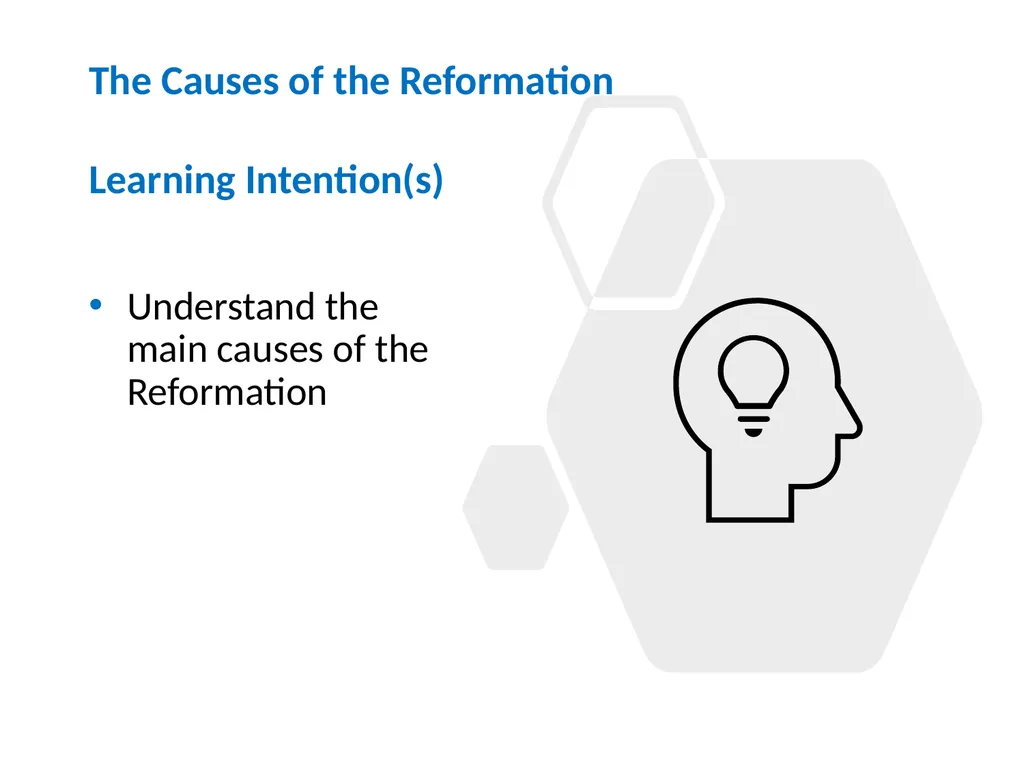 The Causes of the Reformation

Learning Intention(s)

• Understand the main causes of the Reformation